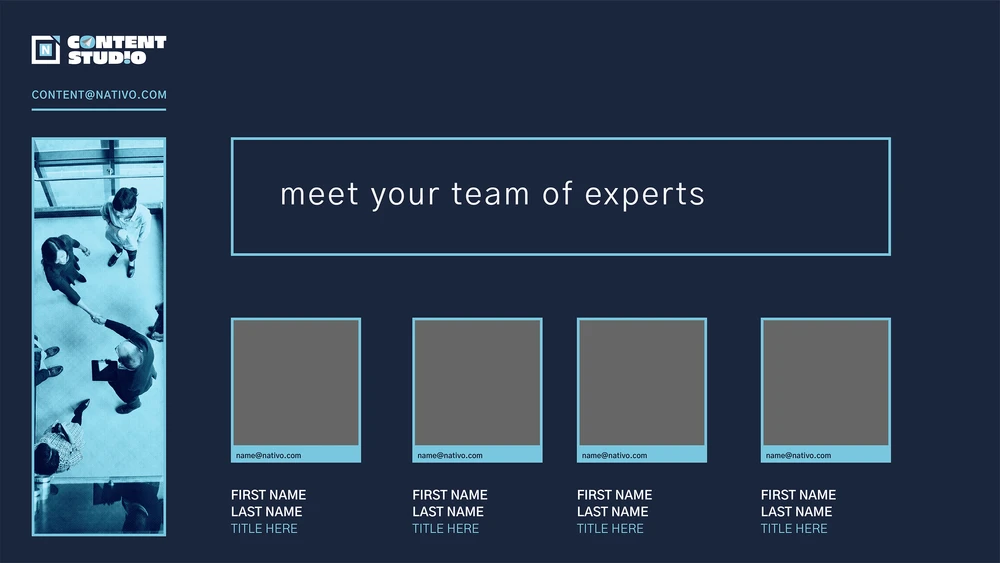 N CONTENT STUDIO

CONTENT@NATIVO.COM

meet your team of experts

name@nativo.com

FIRST NAME
LAST NAME
TITLE HERE

name@nativo.com

FIRST NAME
LAST NAME
TITLE HERE

name@nativo.com

FIRST NAME
LAST NAME
TITLE HERE

name@nativo.com

FIRST NAME
LAST NAME
TITLE HERE